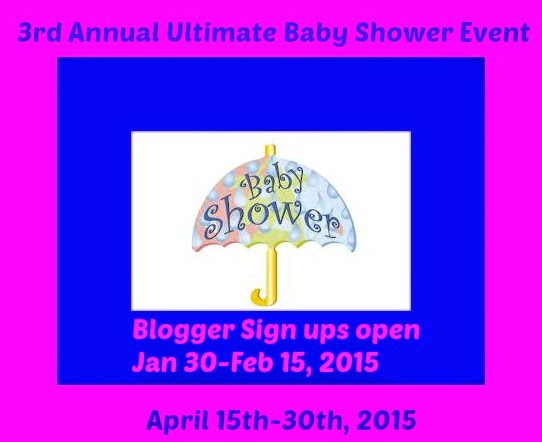 3rd Annual Ultimate Baby Shower Event

Baby Shower

Blogger Sign ups open
Jan 30-Feb 15, 2015

April 15th-30th, 2015